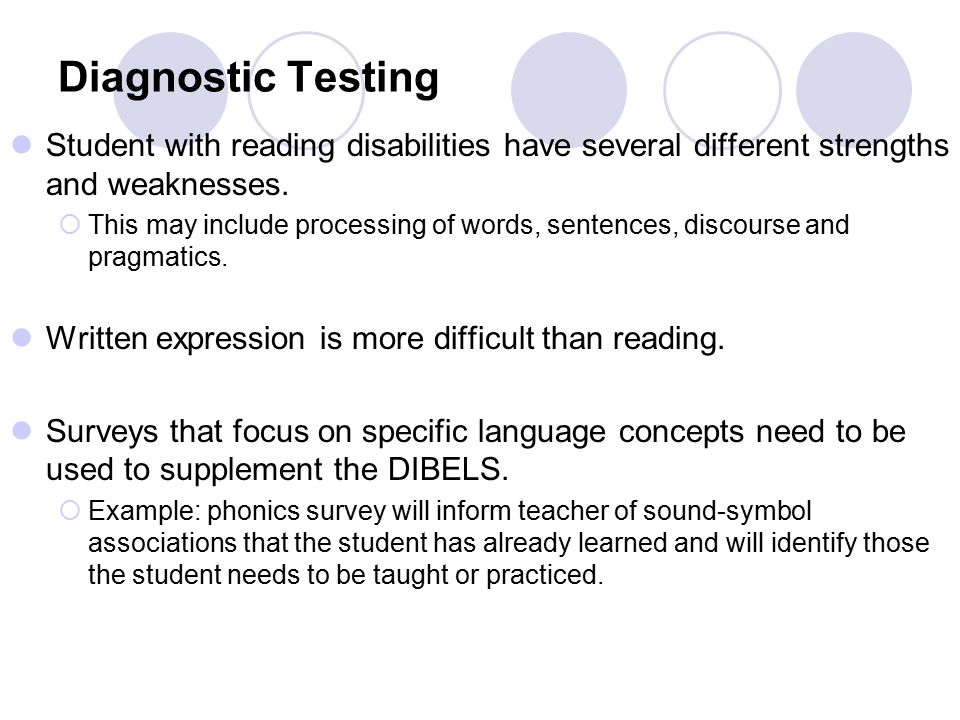 Diagnostic Testing

Student with reading disabilities have several different strengths and weaknesses.

This may include processing of words, sentences, discourse and pragmatics.

Written expression is more difficult than reading.

Surveys that focus on specific language concepts need to be used to supplement the DIBELS.

Example: phonics survey will inform teacher of sound-symbol associations that the student has already learned and will identify those the student needs to be taught or practiced.